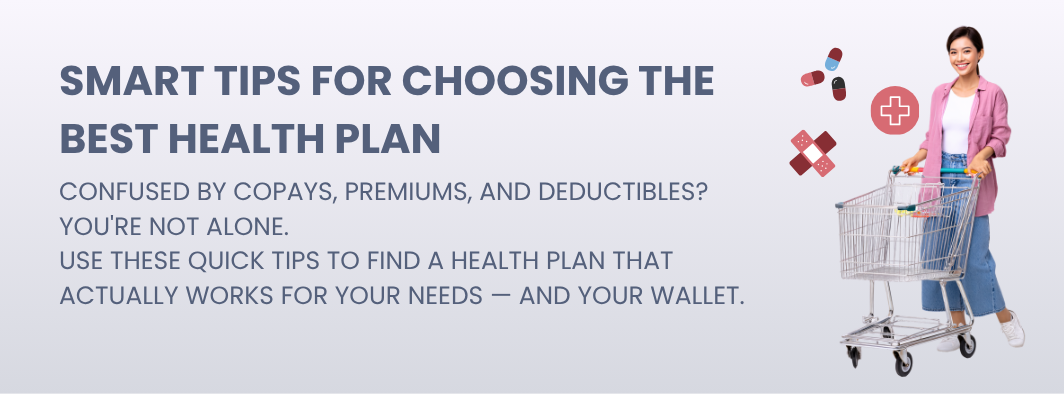 SMART TIPS FOR CHOOSING THE BEST HEALTH PLAN

CONFUSED BY COPAYS, PREMIUMS, AND DEDUCTIBLES? YOU'RE NOT ALONE.
USE THESE QUICK TIPS TO FIND A HEALTH PLAN THAT ACTUALLY WORKS FOR YOUR NEEDS — AND YOUR WALLET.